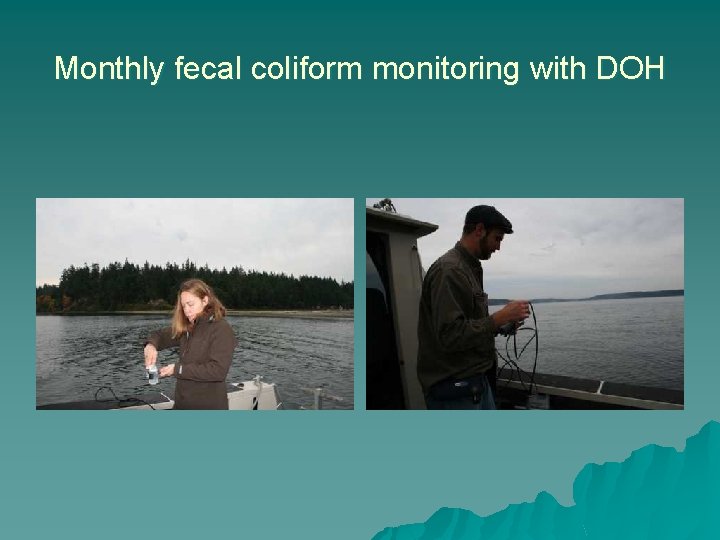 Monthly fecal coliform monitoring with DOH